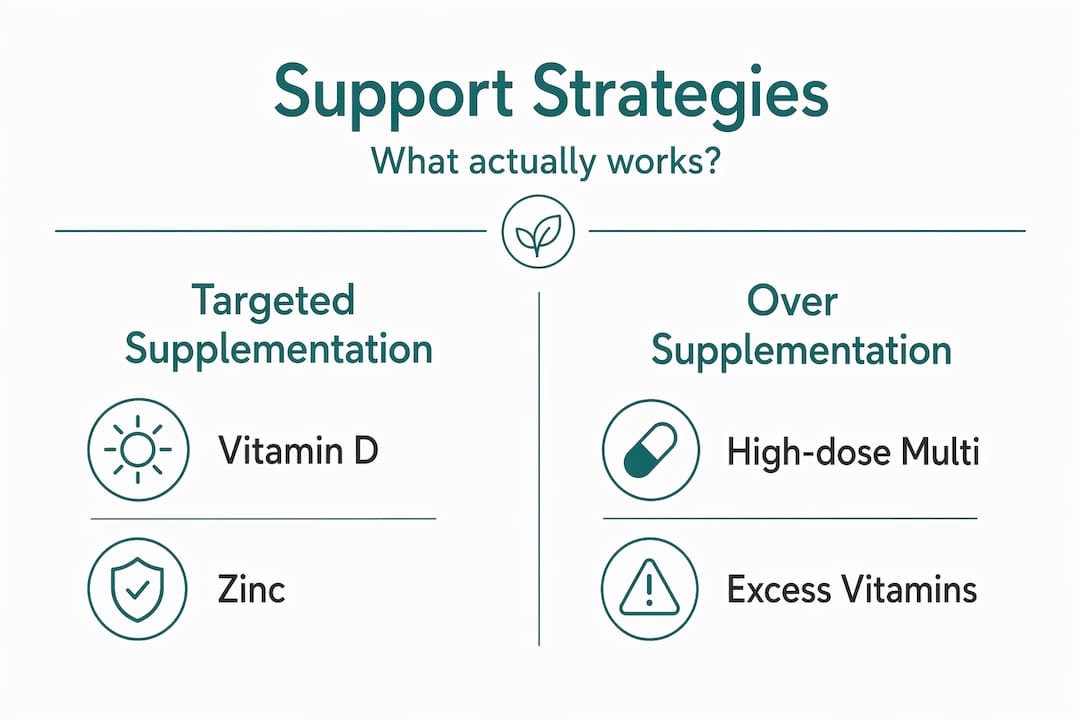 Support Strategies
What actually works?

Targeted Supplementation

Vitamin D

Zinc

Over Supplementation

High-dose Multi

Excess Vitamins